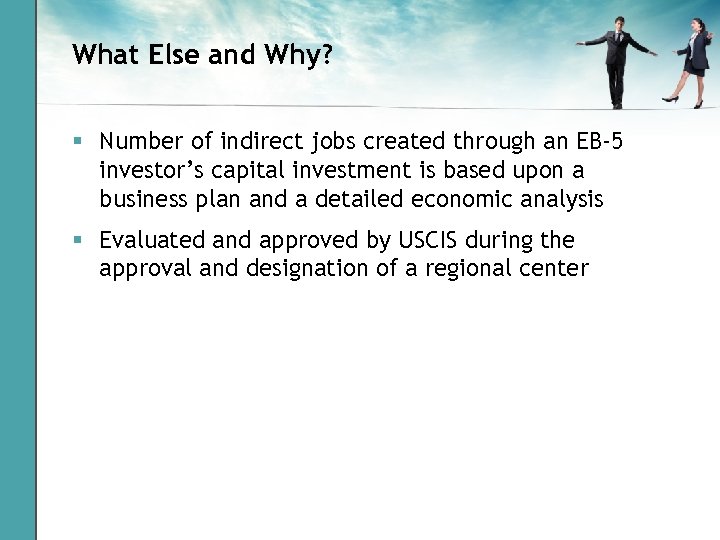 What Else and Why?

▪ Number of indirect jobs created through an EB-5 investor’s capital investment is based upon a business plan and a detailed economic analysis

▪ Evaluated and approved by USCIS during the approval and designation of a regional center